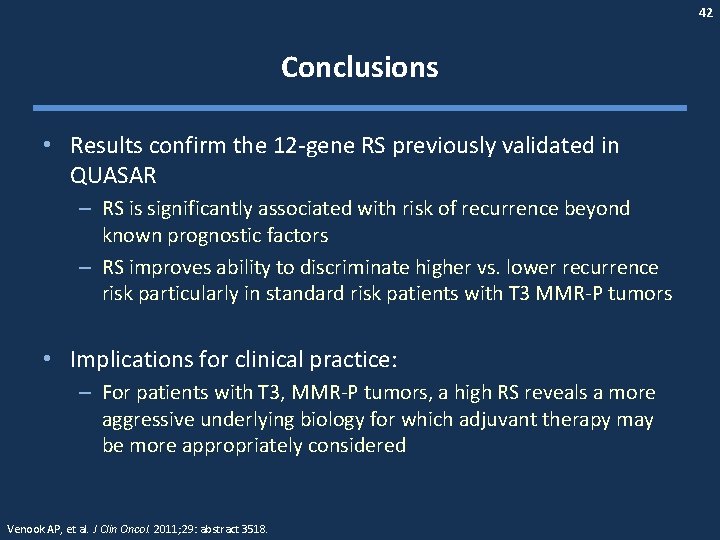 42

Conclusions

• Results confirm the 12-gene RS previously validated in QUASAR
– RS is significantly associated with risk of recurrence beyond known prognostic factors
– RS improves ability to discriminate higher vs. lower recurrence risk particularly in standard risk patients with T3 MMR-P tumors

• Implications for clinical practice:
– For patients with T3, MMR-P tumors, a high RS reveals a more aggressive underlying biology for which adjuvant therapy may be more appropriately considered

Venook AP, et al. J Clin Oncol. 2011;29: abstract 3518.